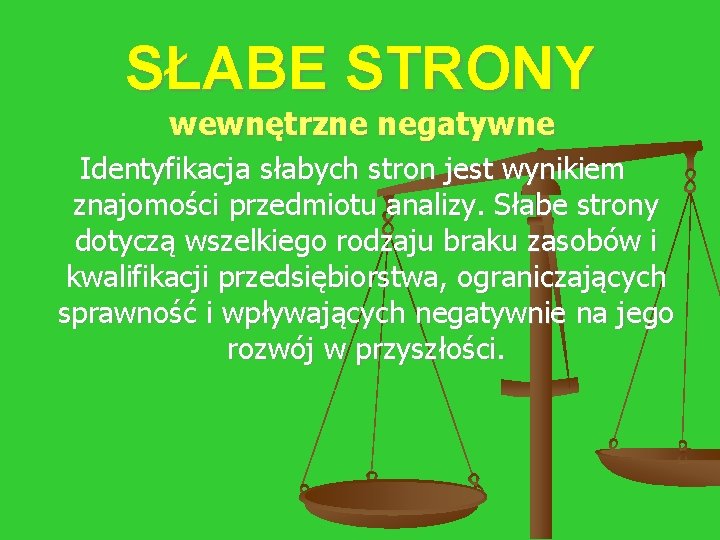 SŁABE STRONY

wewnętrzne negatywne

Identyfikacja słabych stron jest wynikiem znajomości przedmiotu analizy. Słabe strony dotyczą wszelkiego rodzaju braku zasobów i kwalifikacji przedsiębiorstwa, ograniczających sprawność i wpływających negatywnie na jego rozwój w przyszłości.